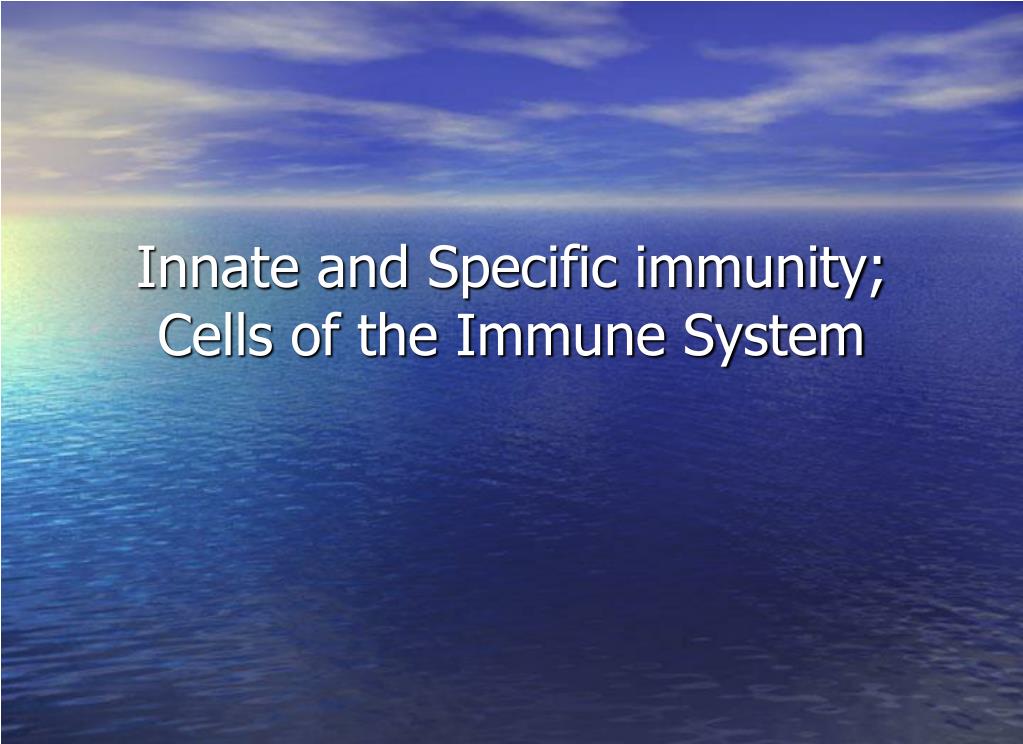 Innate and Specific immunity;
Cells of the Immune System